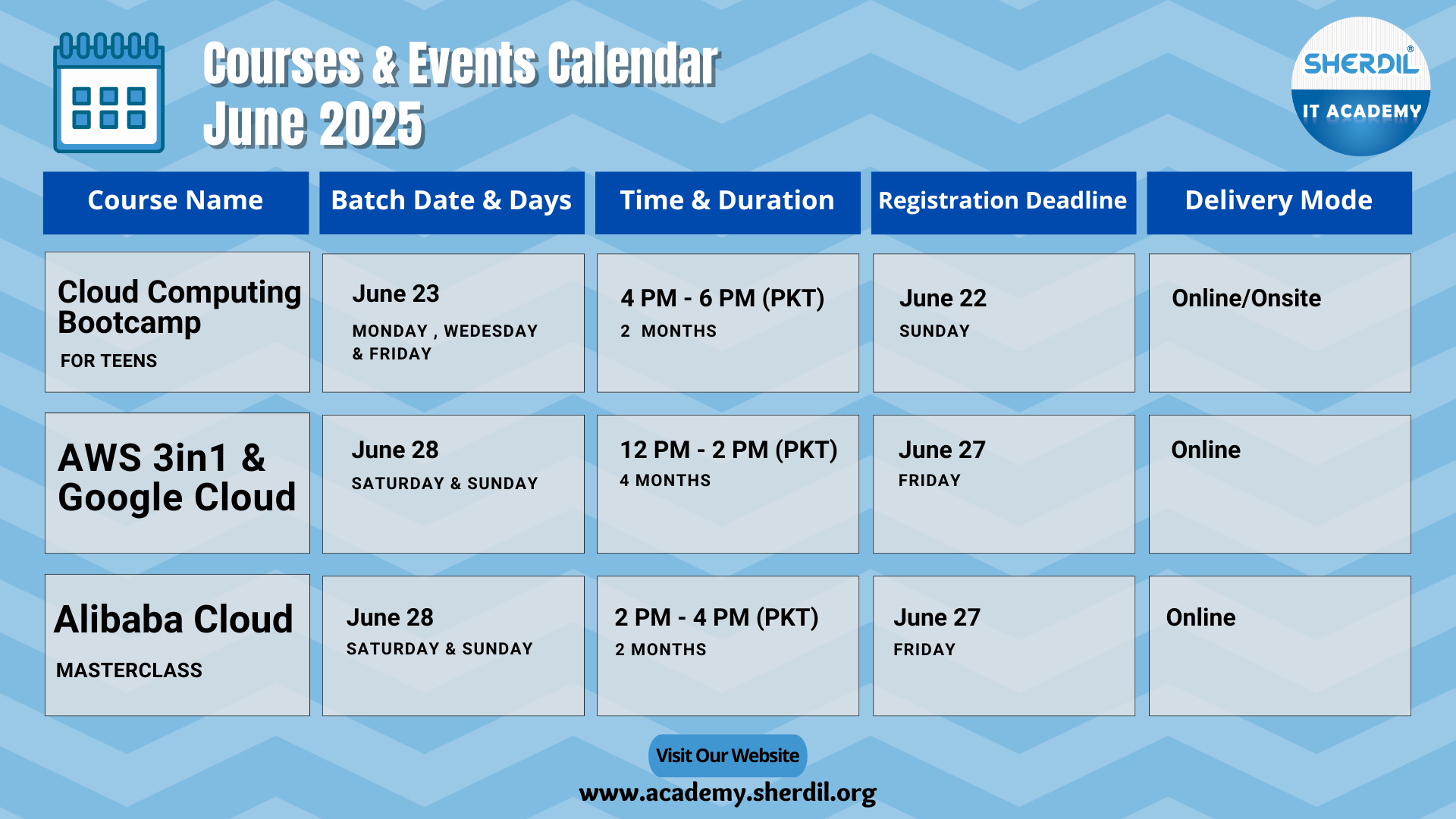 Courses & Events Calendar
June 2025

SHERDIL®
IT ACADEMY

| Course Name | Batch Date & Days | Time & Duration | Registration Deadline | Delivery Mode |
|---|---|---|---|---|
| Cloud Computing Bootcamp FOR TEENS | June 23 MONDAY , WEDESDAY & FRIDAY | 4 PM - 6 PM (PKT) 2 MONTHS | June 22 SUNDAY | Online/Onsite |
| AWS 3in1 & Google Cloud | June 28 SATURDAY & SUNDAY | 12 PM - 2 PM (PKT) 4 MONTHS | June 27 FRIDAY | Online |
| Alibaba Cloud MASTERCLASS | June 28 SATURDAY & SUNDAY | 2 PM - 4 PM (PKT) 2 MONTHS | June 27 FRIDAY | Online |

Visit Our Website
www.academy.sherdil.org